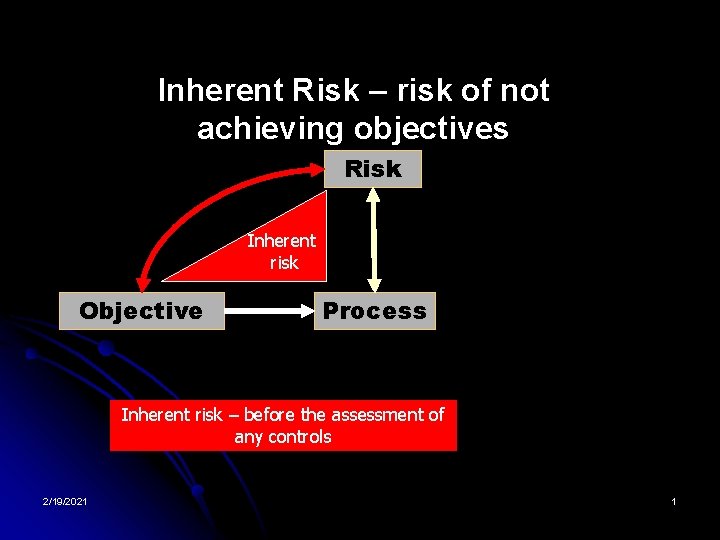 Inherent Risk – risk of not achieving objectives

Risk

Inherent risk

Objective

Process

Inherent risk – before the assessment of any controls

2/19/2021

1